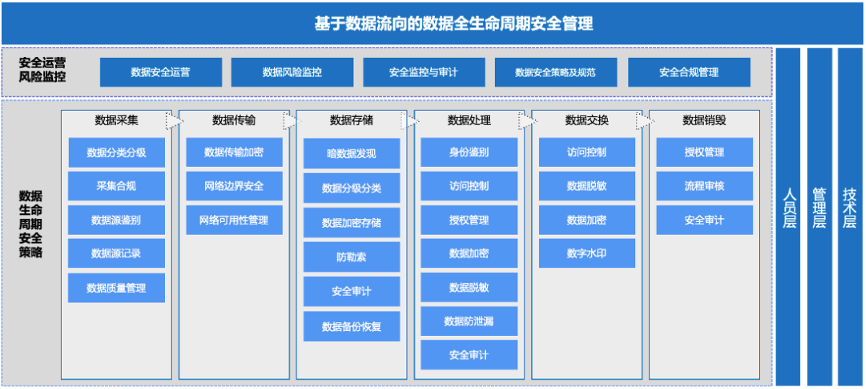 基于数据流向的数据全生命周期安全管理

安全运营风险监控

数据安全运营

数据风险监控

安全监控与审计

数据安全策略及规范

安全合规管理

数据生命周期安全策略

数据采集

数据分类分级

采集合规

数据源鉴别

数据源记录

数据质量管理

数据传输

数据传输加密

网络边界安全

网络可用性管理

数据存储

暗数据发现

数据分级分类

数据加密存储

防勒索

安全审计

数据备份恢复

数据处理

身份鉴别

访问控制

授权管理

数据加密

数据脱敏

数据防泄漏

安全审计

数据交换

访问控制

数据脱敏

数据加密

数字水印

数据销毁

授权管理

流程审核

安全审计

人员层

管理层

技术层